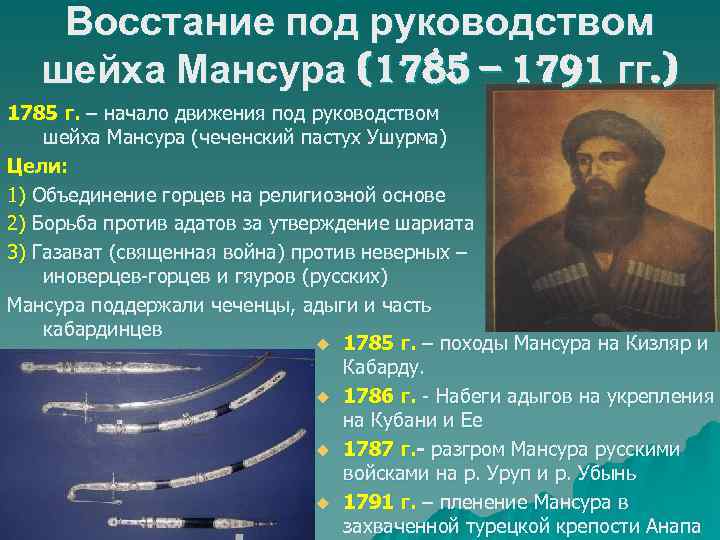 Восстание под руководством шейха Мансура (1785 – 1791 гг.)

1785 г. – начало движения под руководством шейха Мансура (чеченский пастух Ушурма)

Цели:

1) Объединение горцев на религиозной основе

2) Борьба против адатов за утверждение шариата

3) Газават (священная война) против неверных – иноверцев-горцев и гяуров (русских)

Мансура поддержали чеченцы, адыги и часть кабардинцев

1785 г. – походы Мансура на Кизляр и Кабарду.

1786 г. - Набеги адыгов на укрепления на Кубани и Ее

1787 г.- разгром Мансура русскими войсками на р. Уруп и р. Убынь

1791 г. – пленение Мансура в захваченной турецкой крепости Анапа